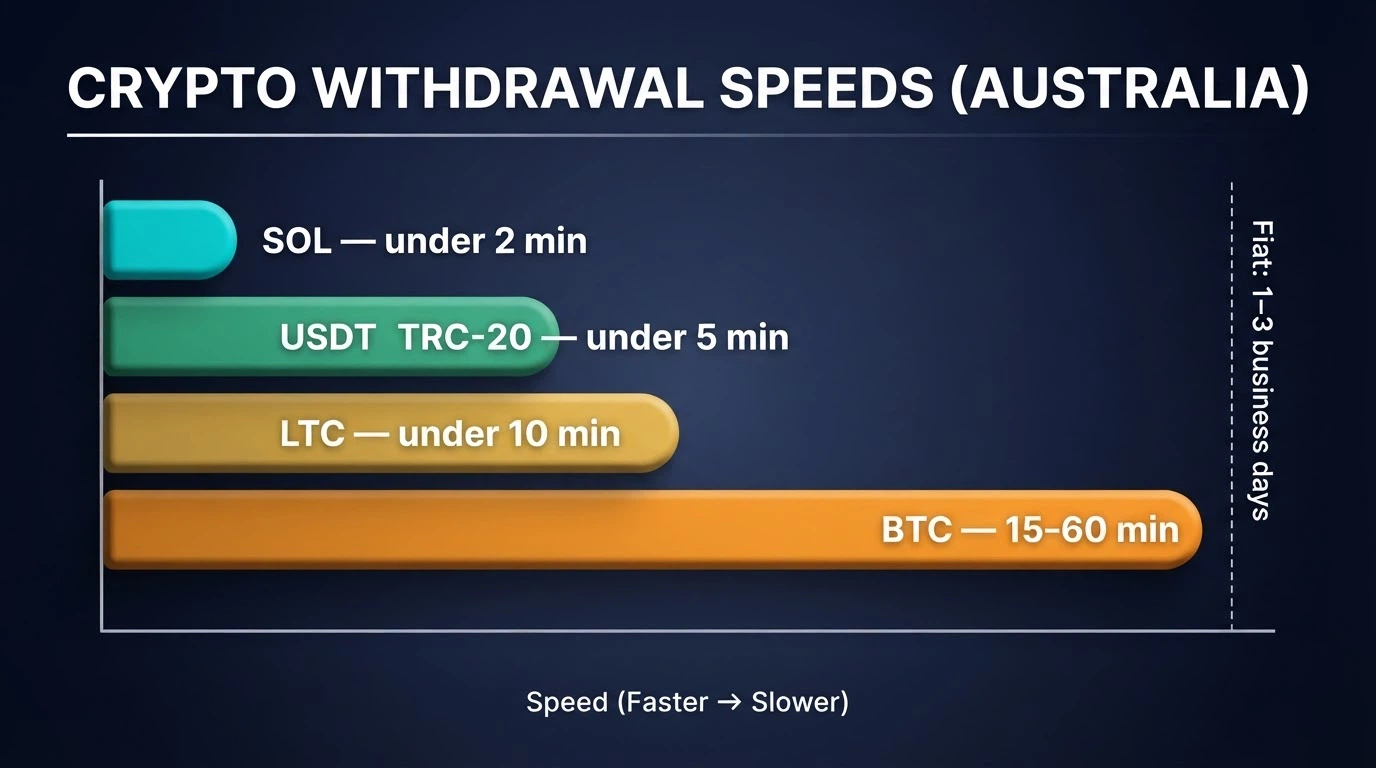 CRYPTO WITHDRAWAL SPEEDS (AUSTRALIA)

SOL — under 2 min

USDT TRC-20 — under 5 min

LTC — under 10 min

BTC — 15-60 min

Fiat: 1–3 business days

Speed (Faster → Slower)